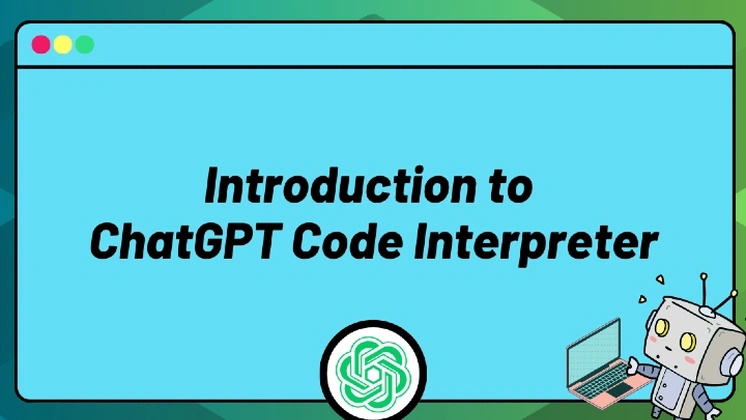 Introduction to ChatGPT Code Interpreter